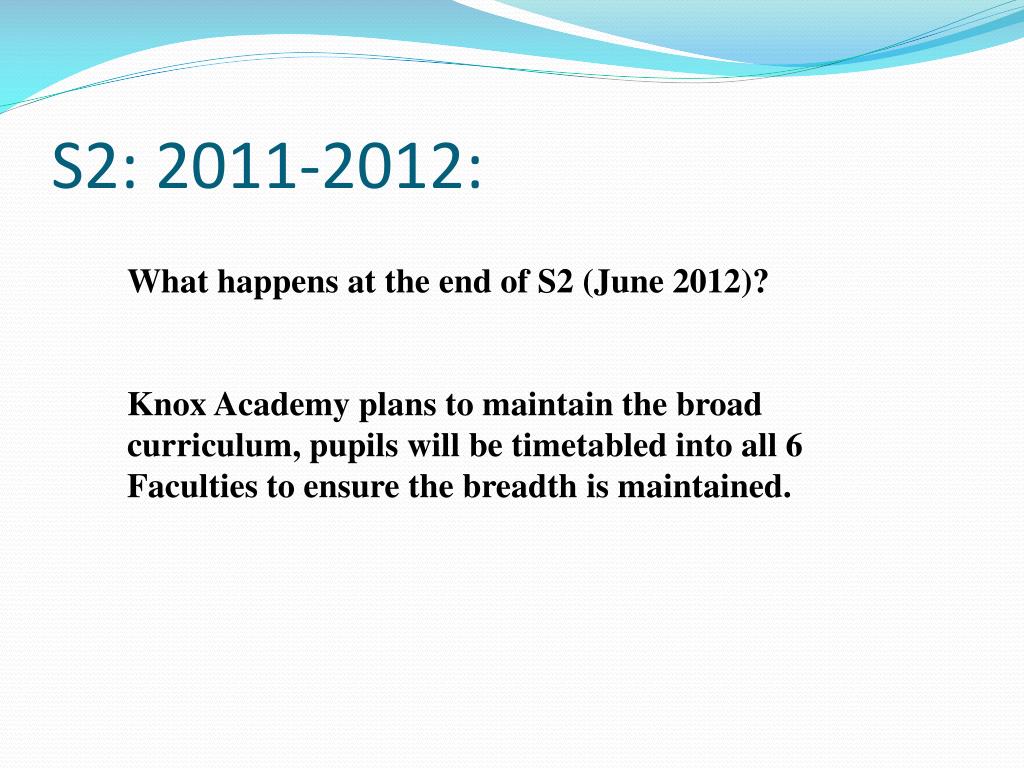 S2: 2011-2012:

What happens at the end of S2 (June 2012)?

Knox Academy plans to maintain the broad curriculum, pupils will be timetabled into all 6 Faculties to ensure the breadth is maintained.